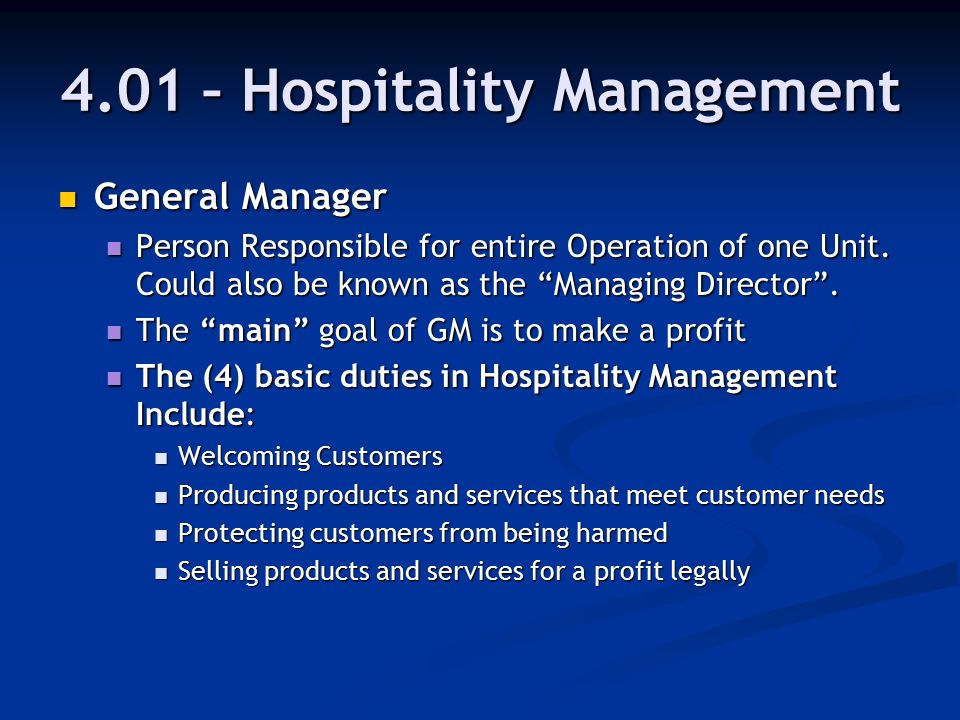 4.01 – Hospitality Management

General Manager

Person Responsible for entire Operation of one Unit. Could also be known as the “Managing Director”.

The “main” goal of GM is to make a profit

The (4) basic duties in Hospitality Management Include:

Welcoming Customers

Producing products and services that meet customer needs

Protecting customers from being harmed

Selling products and services for a profit legally